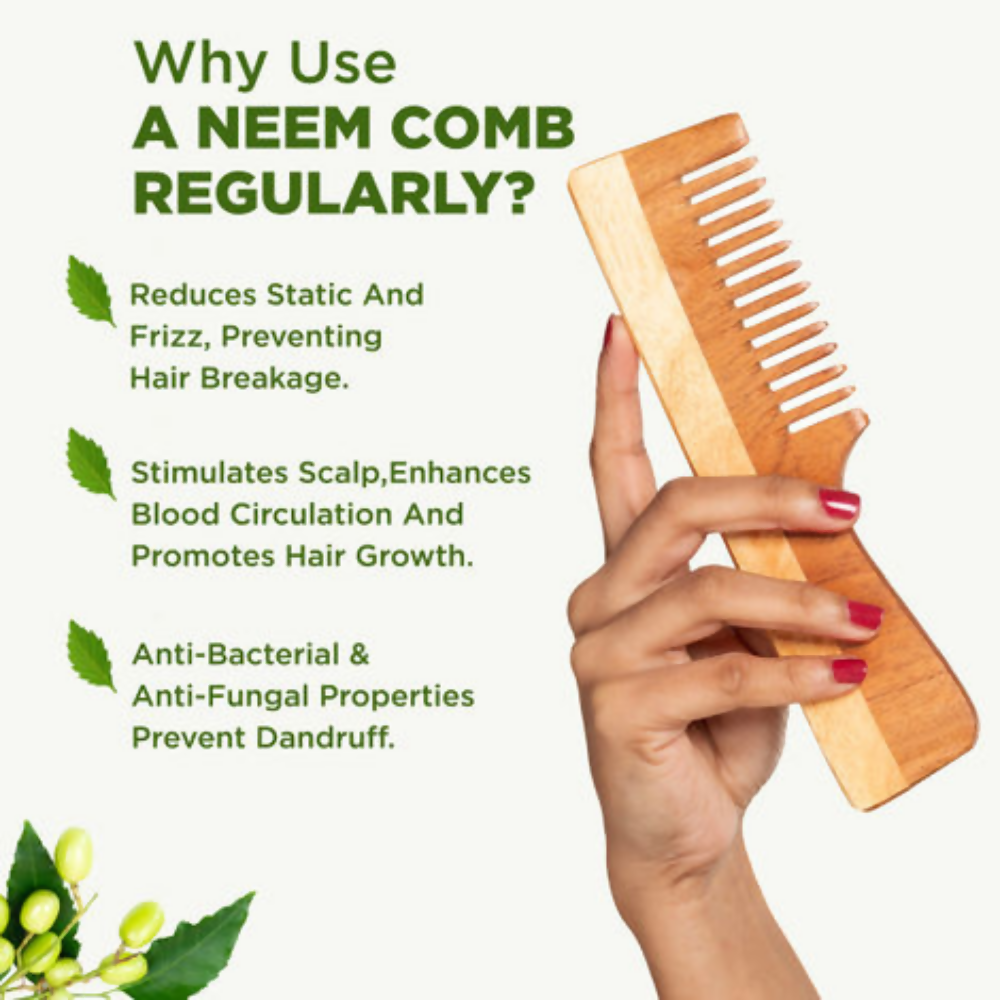 Why Use
A NEEM COMB REGULARLY?

Reduces Static And Frizz, Preventing Hair Breakage.

Stimulates Scalp,Enhances Blood Circulation And Promotes Hair Growth.

Anti-Bacterial & Anti-Fungal Properties Prevent Dandruff.